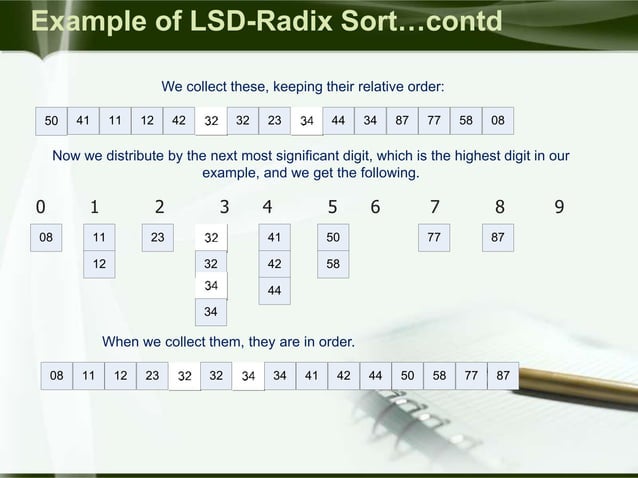 Example of LSD-Radix Sort…contd

We collect these, keeping their relative order:

| 50 | 41 | 11 | 12 | 42 | 32 | 32 | 23 | 34 | 44 | 34 | 87 | 77 | 58 | 08 |
|---|---|---|---|---|---|---|---|---|---|---|---|---|---|---|

Now we distribute by the next most significant digit, which is the highest digit in our example, and we get the following.

| 0 | 1 | 2 | 3 | 4 | 5 | 6 | 7 | 8 | 9 |
|---|---|---|---|---|---|---|---|---|---|
| 08 | 11 | 23 | 32 | 41 | 50 | | 77 | 87 | |
| | 12 | | 32 | 42 | 58 | | | | |
| | | | 34 | 44 | | | | | |
| | | | 34 | | | | | | |

When we collect them, they are in order.

| 08 | 11 | 12 | 23 | 32 | 32 | 34 | 34 | 41 | 42 | 44 | 50 | 58 | 77 | 87 |
|---|---|---|---|---|---|---|---|---|---|---|---|---|---|---|